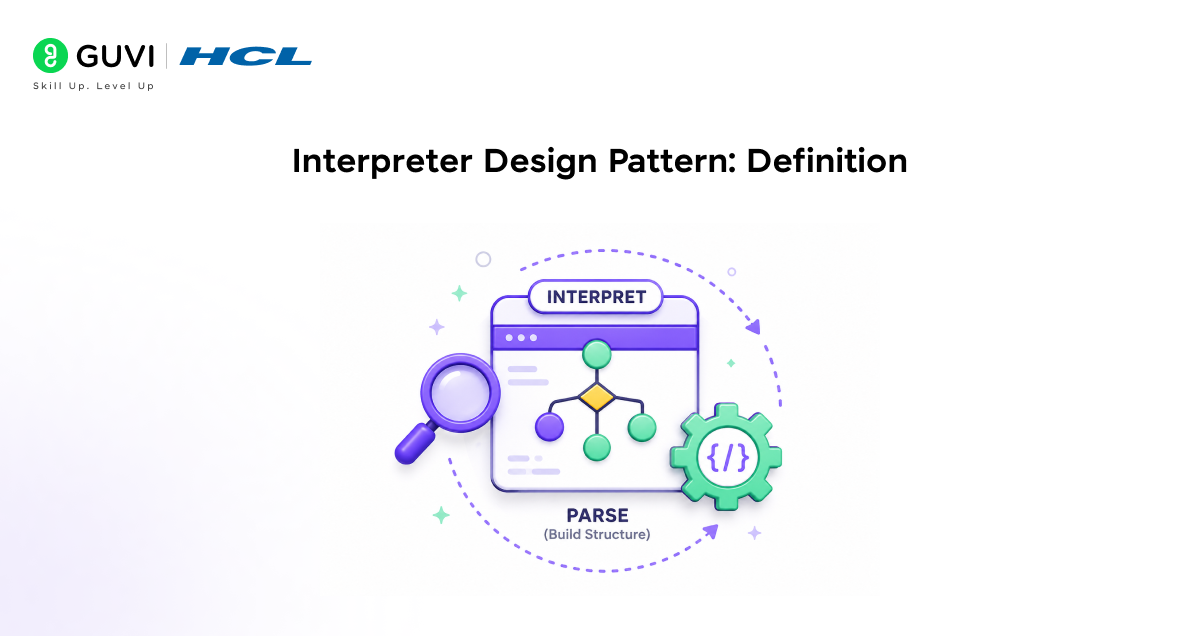 GUVI | HCL
Skill Up. Level Up

Interpreter Design Pattern: Definition

INTERPRET

{/}

PARSE
(Build Structure)